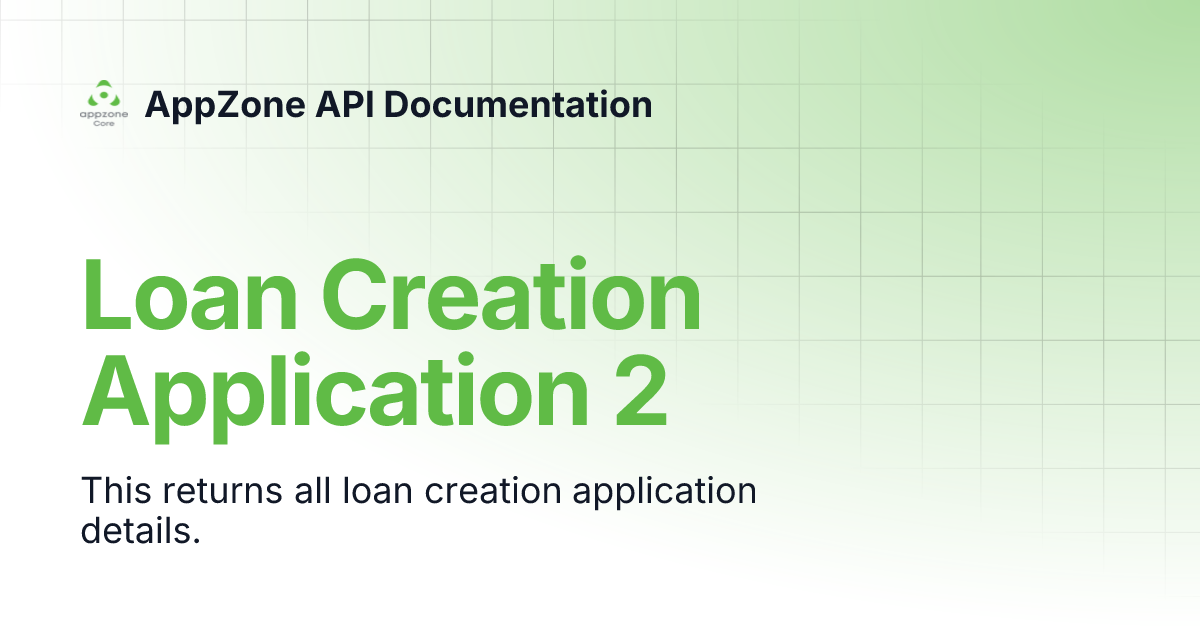 appzone Core

AppZone API Documentation

Loan Creation Application 2

This returns all loan creation application details.